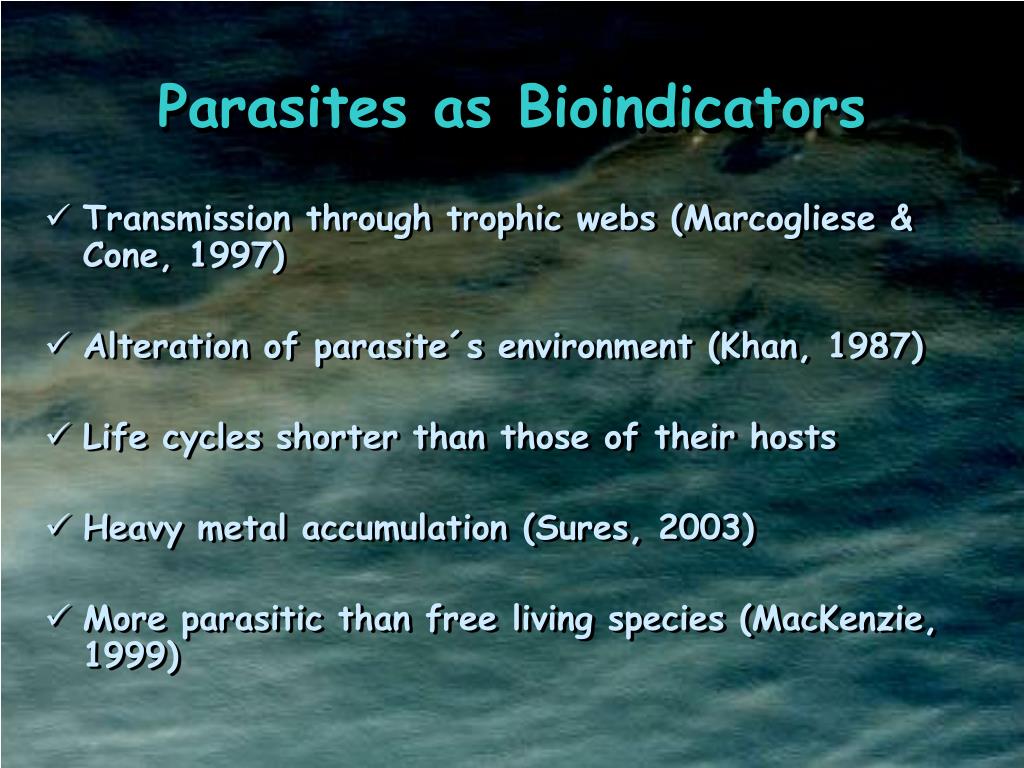 Parasites as Bioindicators

✓ Transmission through trophic webs (Marcogliese & Cone, 1997)

✓ Alteration of parasite´s environment (Khan, 1987)

✓ Life cycles shorter than those of their hosts

✓ Heavy metal accumulation (Sures, 2003)

✓ More parasitic than free living species (MacKenzie, 1999)